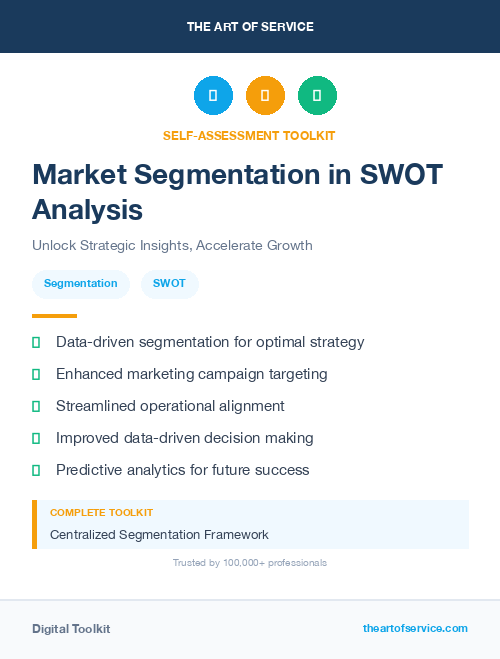 THE ART OF SERVICE

SELF-ASSESSMENT TOOLKIT

Market Segmentation in SWOT Analysis

Unlock Strategic Insights, Accelerate Growth

Segmentation SWOT

Data-driven segmentation for optimal strategy

Enhanced marketing campaign targeting

Streamlined operational alignment

Improved data-driven decision making

Predictive analytics for future success

COMPLETE TOOLKIT

Centralized Segmentation Framework

Trusted by 100,000+ professionals

Digital Toolkit

theartofservice.com